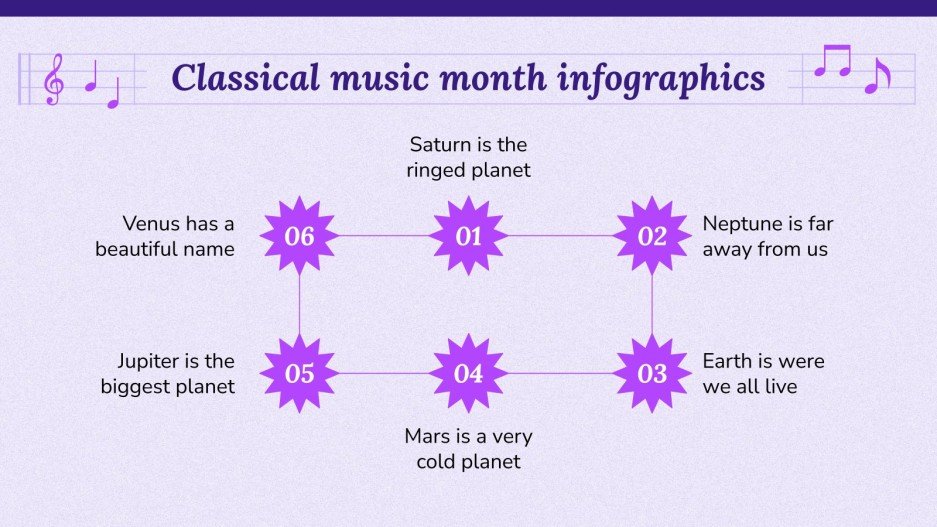 Classical music month infographics

Saturn is the ringed planet

01

Neptune is far away from us

02

Earth is were we all live

03

Mars is a very cold planet

04

Jupiter is the biggest planet

05

Venus has a beautiful name

06